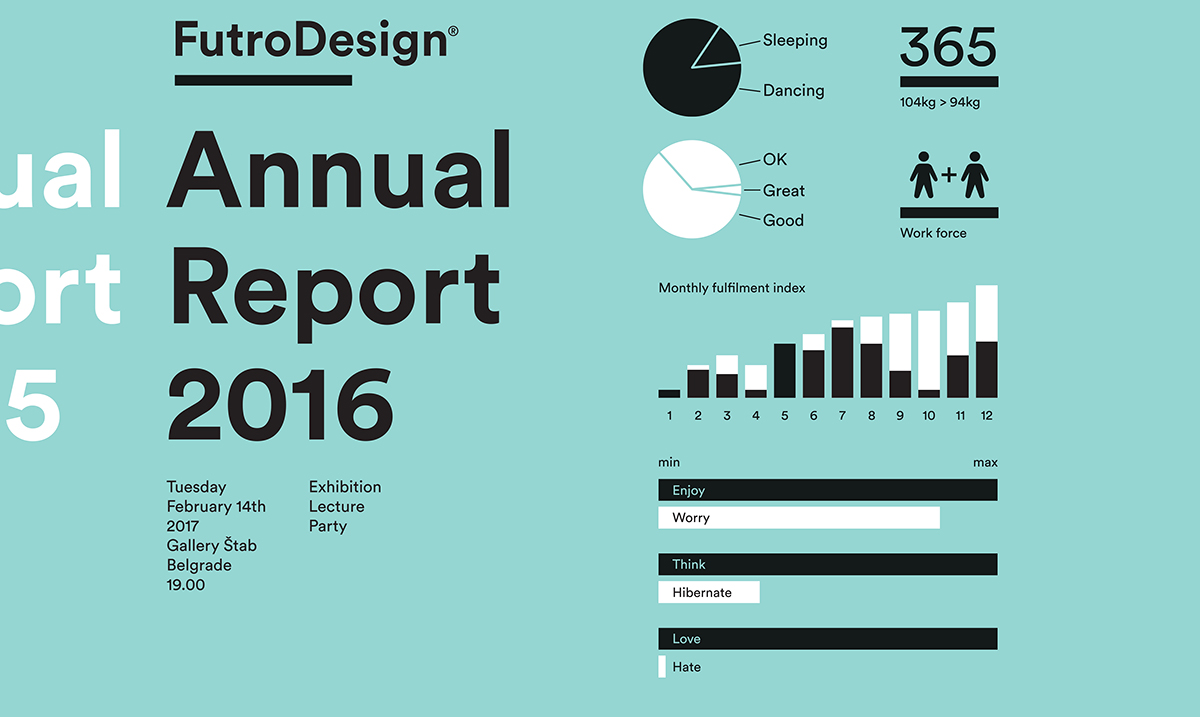 ual
ort
5

FutroDesign®

Annual Report 2016

Tuesday
February 14th
2017
Gallery Štab
Belgrade
19.00

Exhibition
Lecture
Party

Sleeping
Dancing

365
104kg > 94kg

OK
Great
Good

+
Work force

Monthly fulfilment index

1 2 3 4 5 6 7 8 9 10 11 12

min
max

Enjoy
Worry

Think
Hibernate

Love
Hate